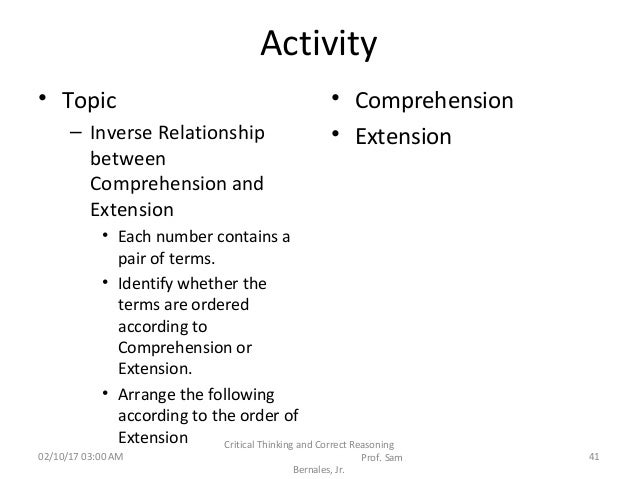 Activity

• Topic
– Inverse Relationship between Comprehension and Extension
• Each number contains a pair of terms.
• Identify whether the terms are ordered according to Comprehension or Extension.
• Arrange the following according to the order of Extension

• Comprehension
• Extension

02/10/17 03:00 AM

Critical Thinking and Correct Reasoning Prof. Sam Bernales, Jr.

41